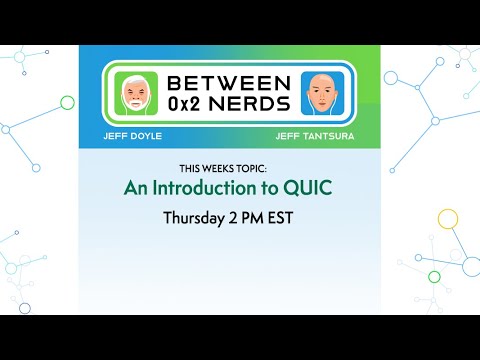 BETWEEN
0x2 NERDS

JEFF DOYLE

JEFF TANTSURA

THIS WEEKS TOPIC:

An Introduction to QUIC

Thursday 2 PM EST